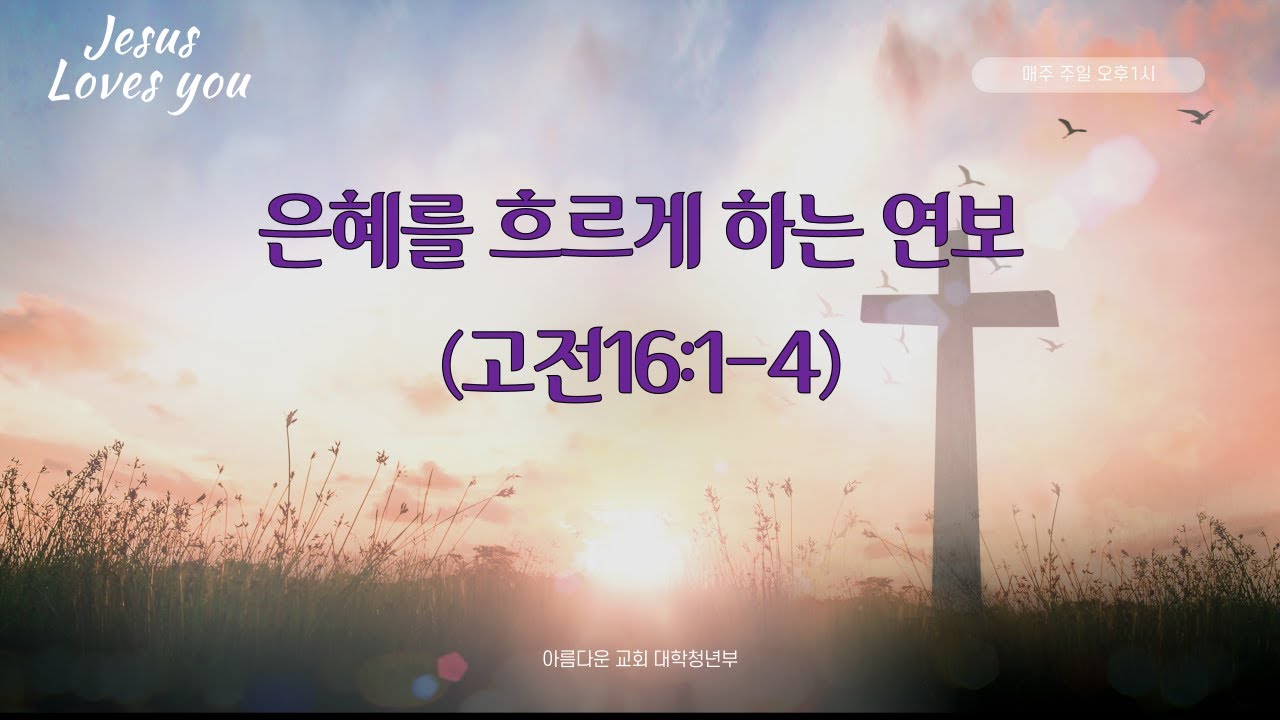 Jesus Loves you

매주 주일 오후1시

은혜를 흐르게 하는 연보

(고전16:1-4)

아름다운 교회 대학청년부